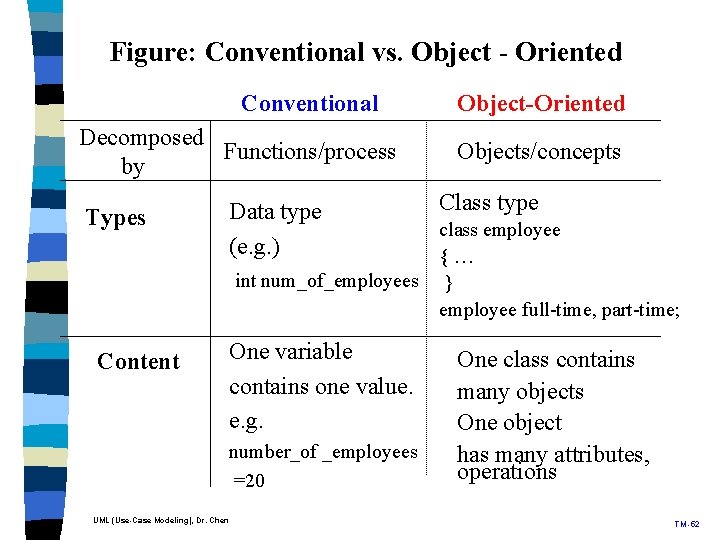 Figure: Conventional vs. Object - Oriented

| | Conventional | Object-Oriented |
|---|---|---|
| Decomposed by | Functions/process | Objects/concepts |
| Types | Data type (e.g.) int num_of_employees | Class type class employee { … } employee full-time, part-time; |
| Content | One variable contains one value. e.g. number_of _employees =20 | One class contains many objects One object has many attributes, operations |

UML (Use-Case Modeling), Dr. Chen

TM-62